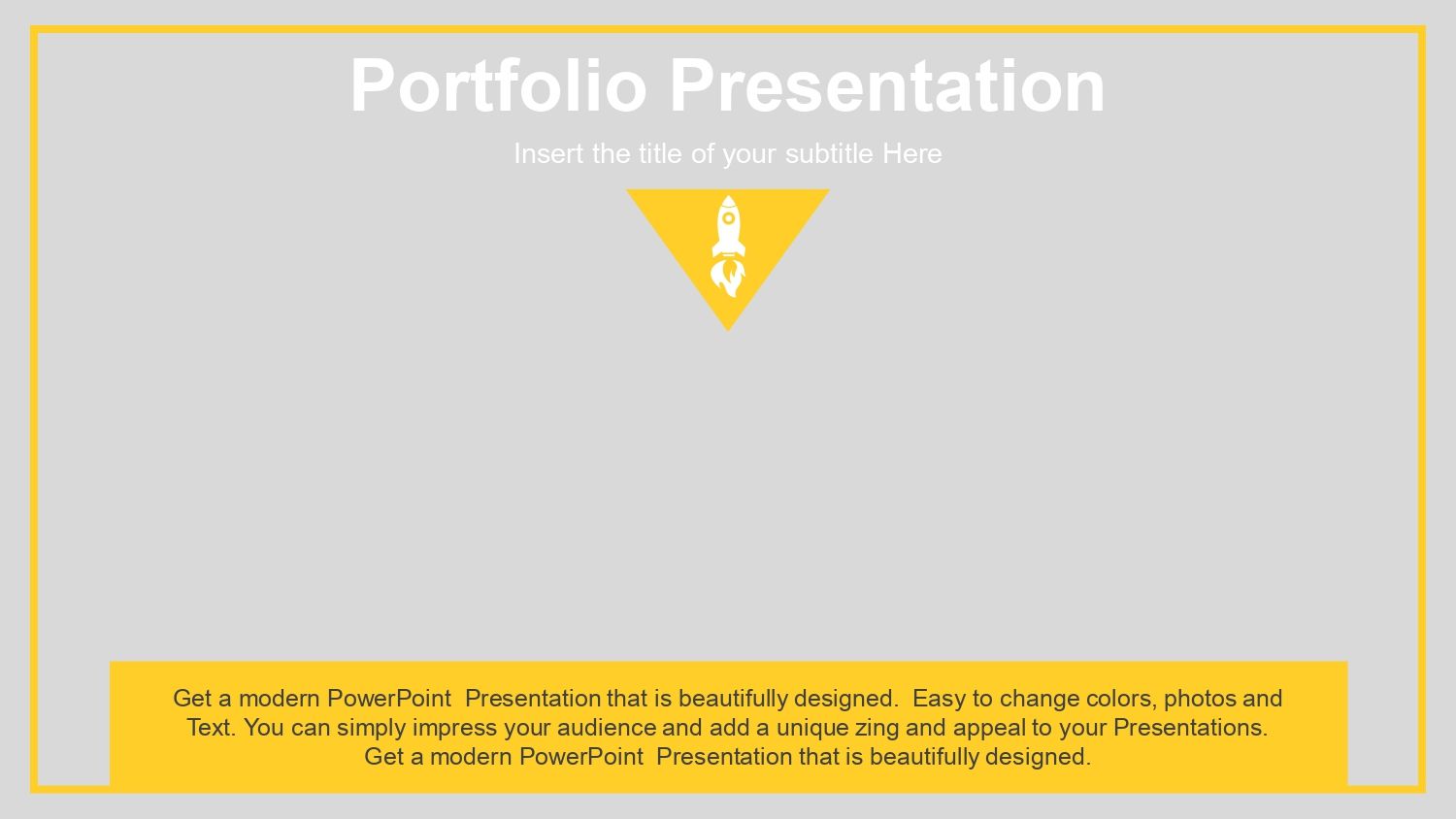 Portfolio Presentation

Insert the title of your subtitle Here

Get a modern PowerPoint Presentation that is beautifully designed. Easy to change colors, photos and Text. You can simply impress your audience and add a unique zing and appeal to your Presentations. Get a modern PowerPoint Presentation that is beautifully designed.